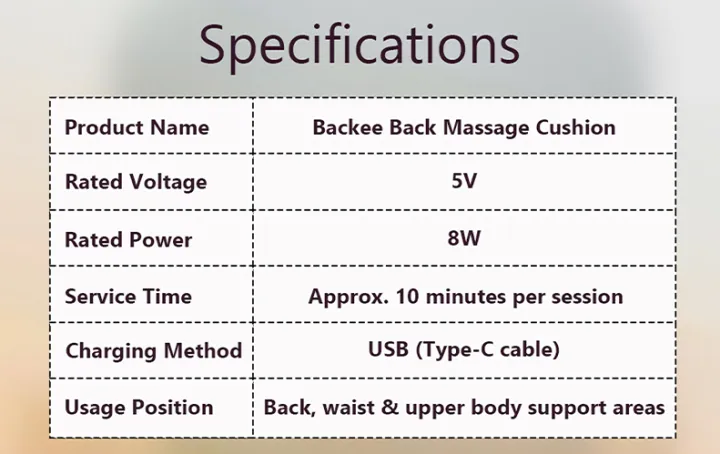 Specifications

| Product Name | Backee Back Massage Cushion |
|---|---|
| Rated Voltage | 5V |
| Rated Power | 8W |
| Service Time | Approx. 10 minutes per session |
| Charging Method | USB (Type-C cable) |
| Usage Position | Back, waist & upper body support areas |